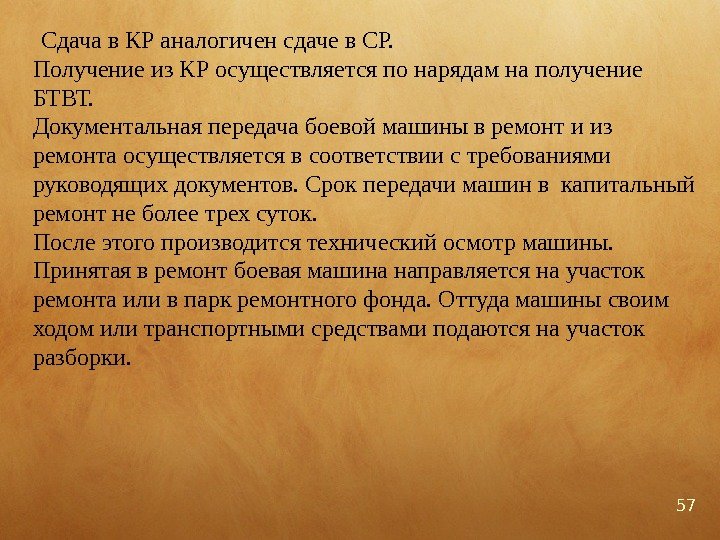 Сдача в КР аналогичен сдаче в СР.
Получение из КР осуществляется по нарядам на получение БТВТ.
Документальная передача боевой машины в ремонт и из ремонта осуществляется в соответствии с требованиями руководящих документов. Срок передачи машин в капитальный ремонт не более трех суток.
После этого производится технический осмотр машины.
Принятая в ремонт боевая машина направляется на участок ремонта или в парк ремонтного фонда. Оттуда машины своим ходом или транспортными средствами подаются на участок разборки.

57